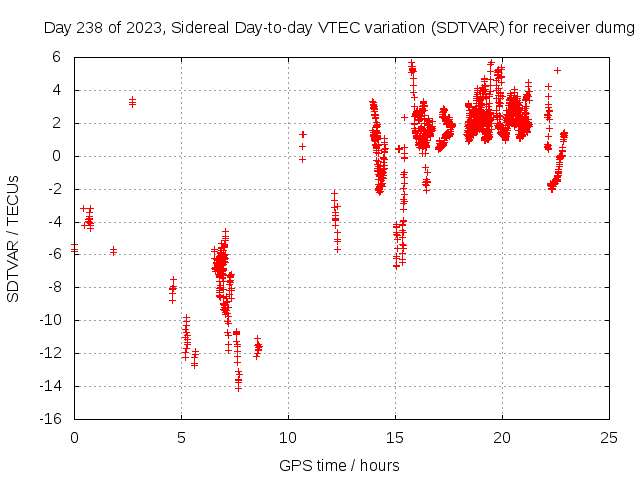 Day 238 of 2023, Sidereal Day-to-day VTEC variation (SDTVAR) for receiver dumg

SDTVAR / TECUs

6
4
2
0
-2
-4
-6
-8
-10
-12
-14
-16

0
5
10
15
20
25

GPS time / hours